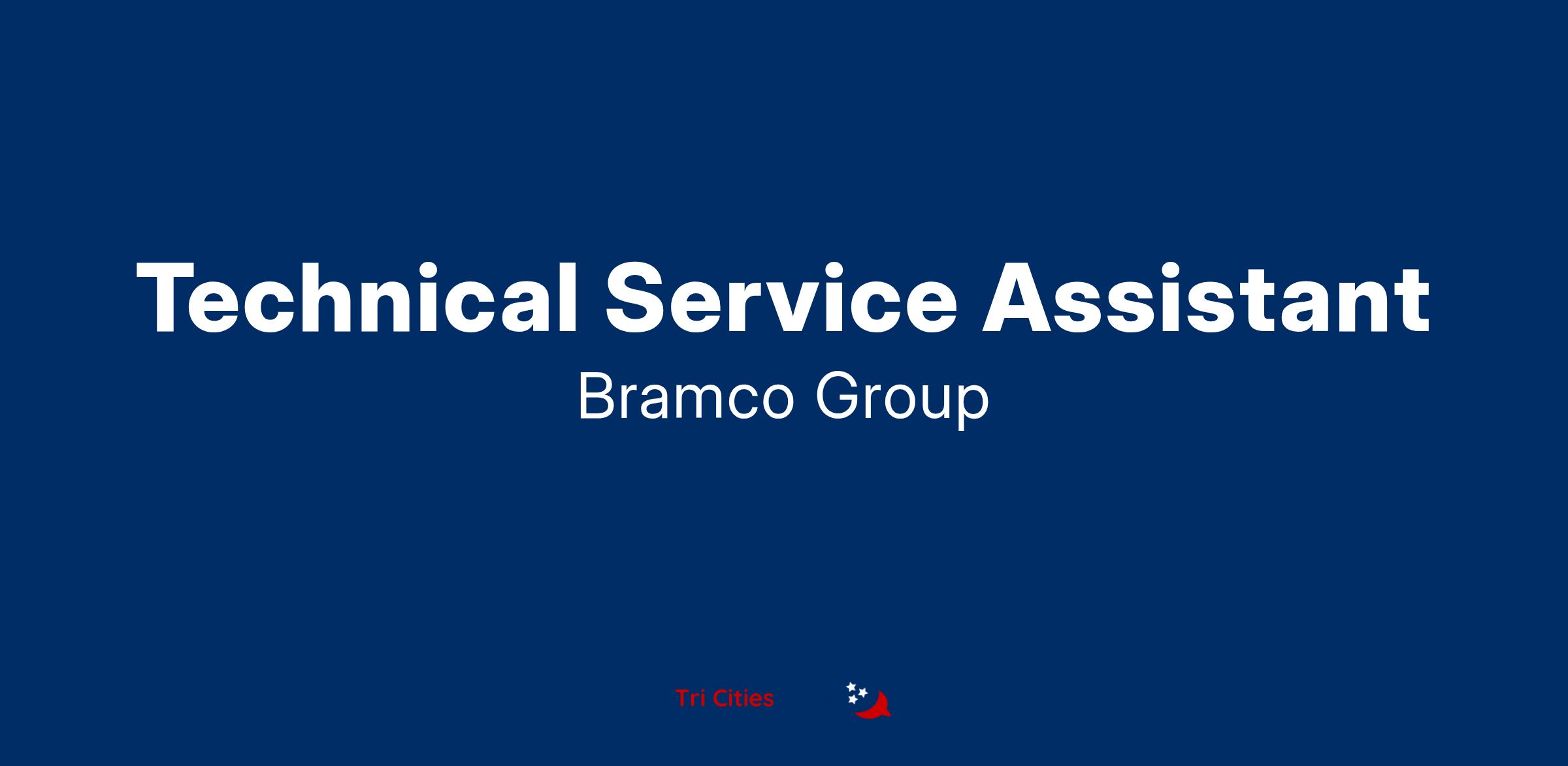 Technical Service Assistant

Bramco Group

Tri Cities